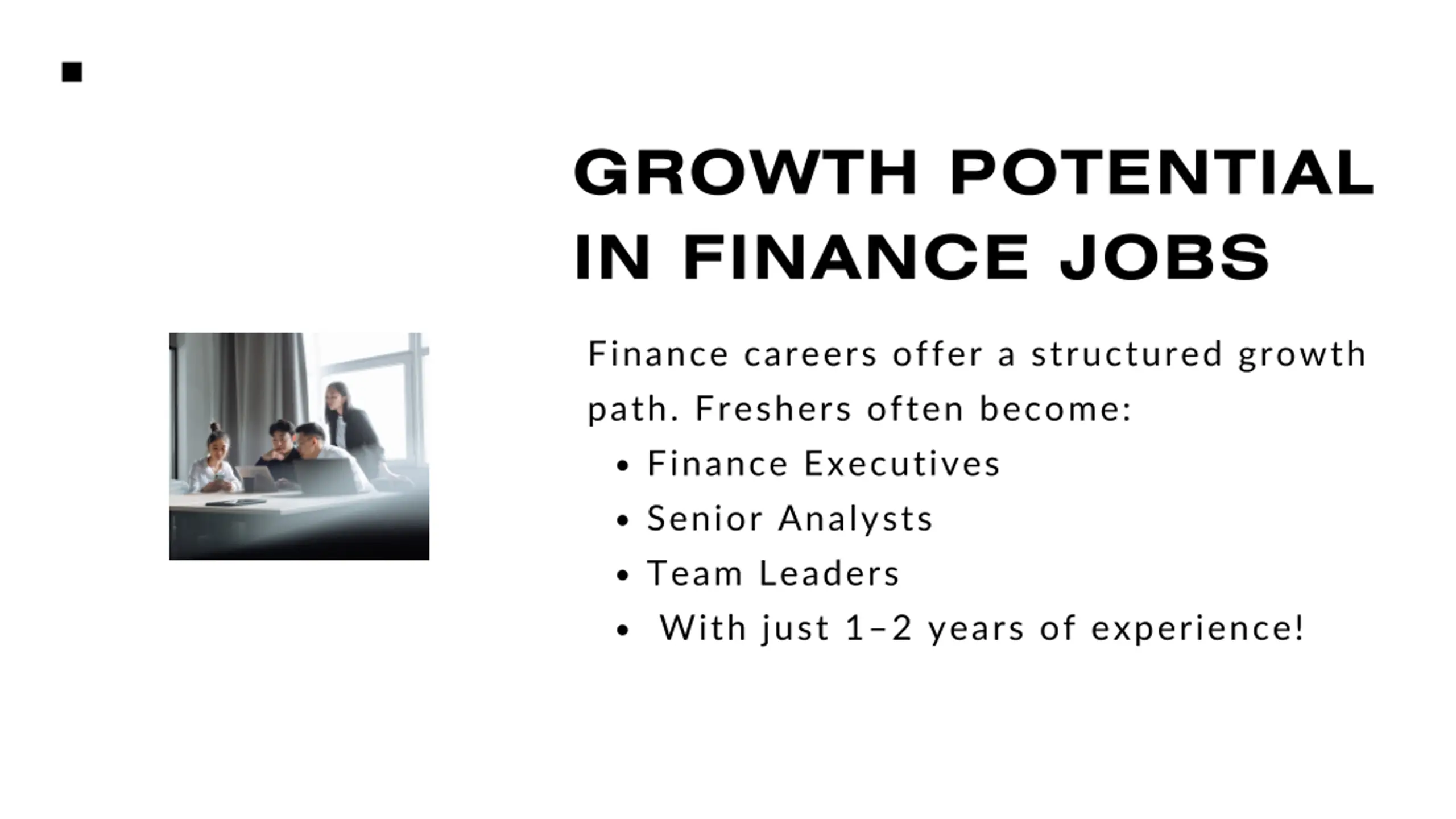 GROWTH POTENTIAL IN FINANCE JOBS

Finance careers offer a structured growth path. Freshers often become:

- Finance Executives
- Senior Analysts
- Team Leaders
- With just 1–2 years of experience!